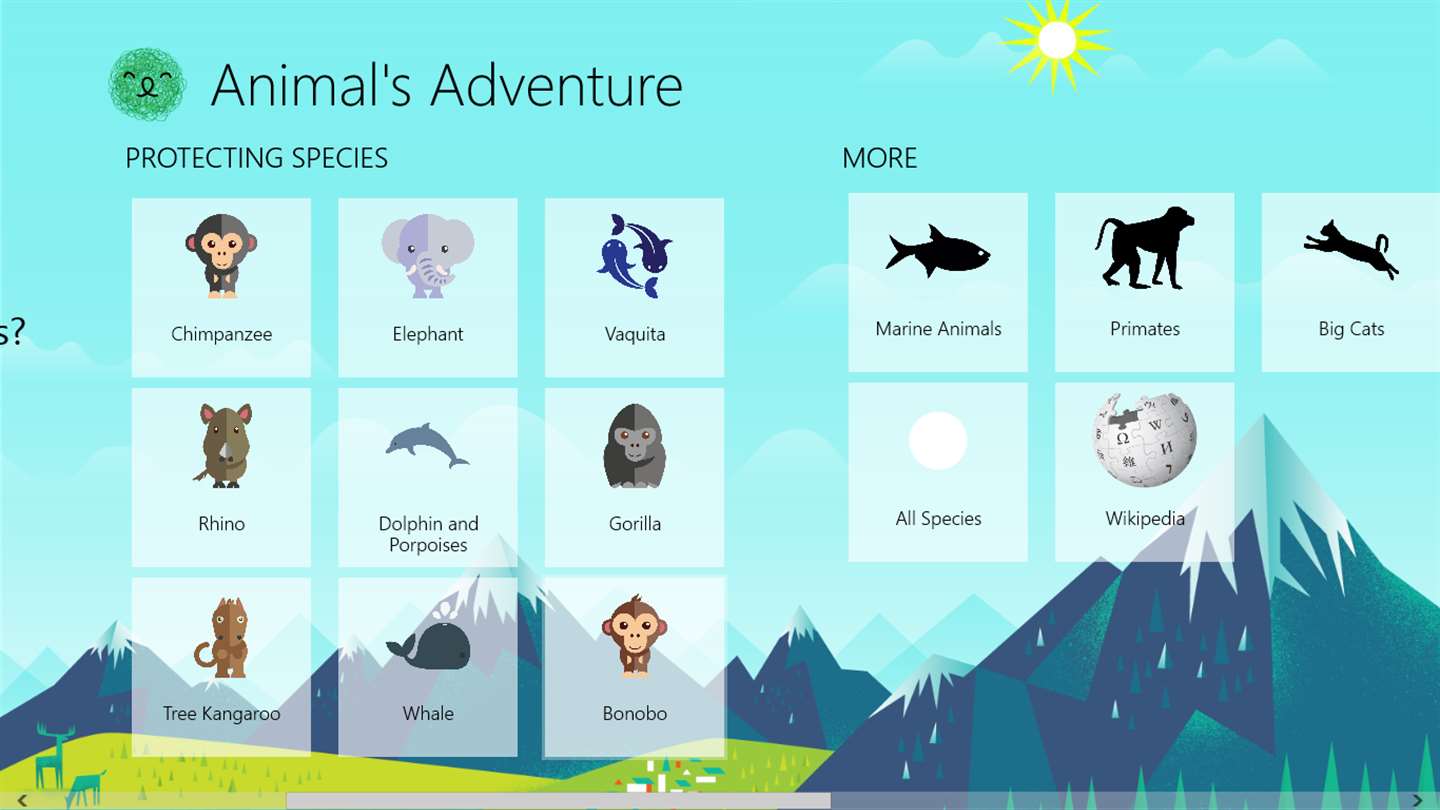 Animal's Adventure

s?

PROTECTING SPECIES

Chimpanzee

Elephant

Vaquita

Rhino

Dolphin and Porpoises

Gorilla

Tree Kangaroo

Whale

Bonobo

MORE

Marine Animals

Primates

Big Cats

All Species

Wikipedia